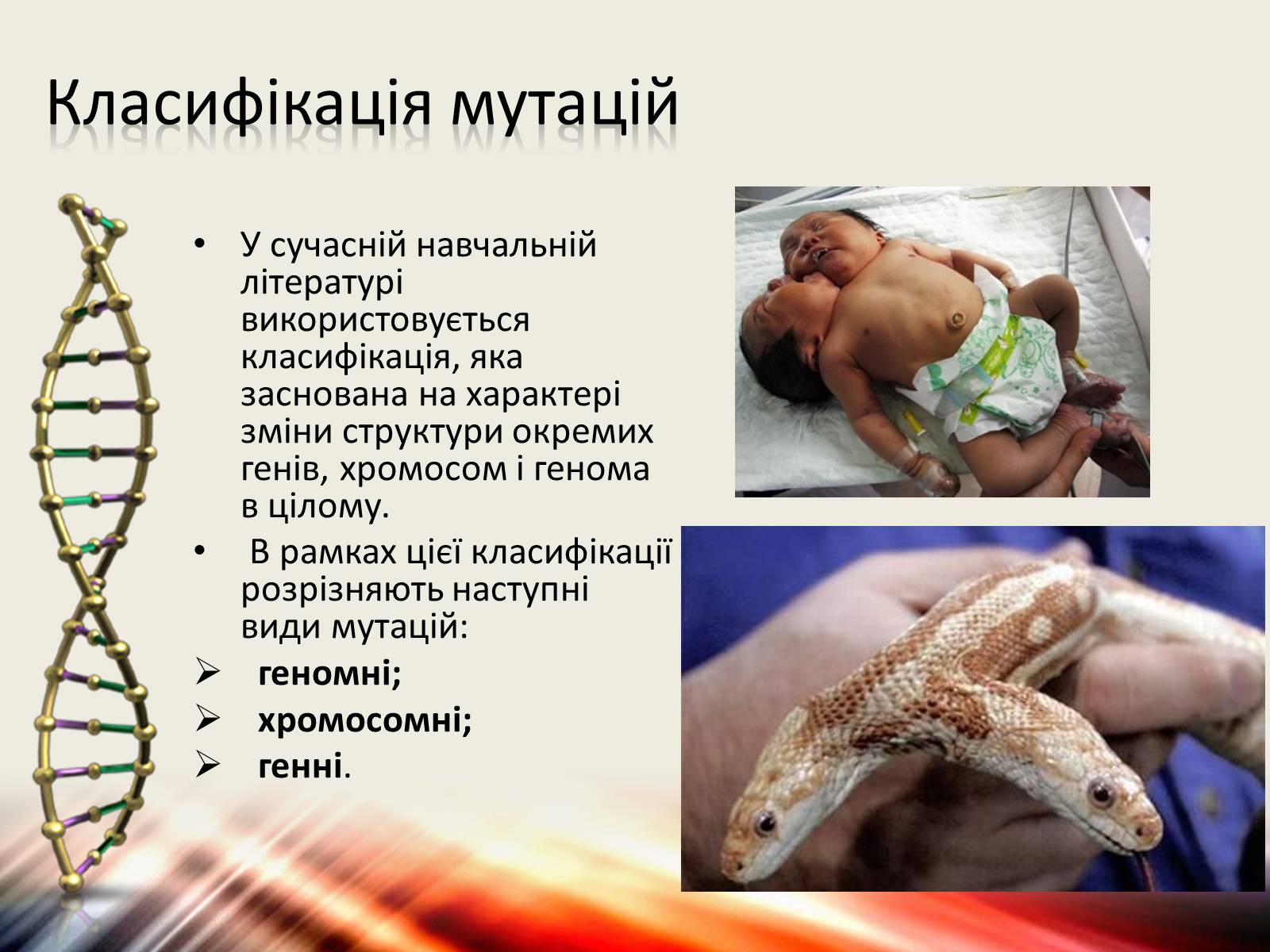 Класифікація мутацій

• У сучасній навчальній літературі використовується класифікація, яка заснована на характері зміни структури окремих генів, хромосом і генома в цілому.

• В рамках цієї класифікації розрізняють наступні види мутацій:

➢ геномні;

➢ хромосомні;

➢ генні.